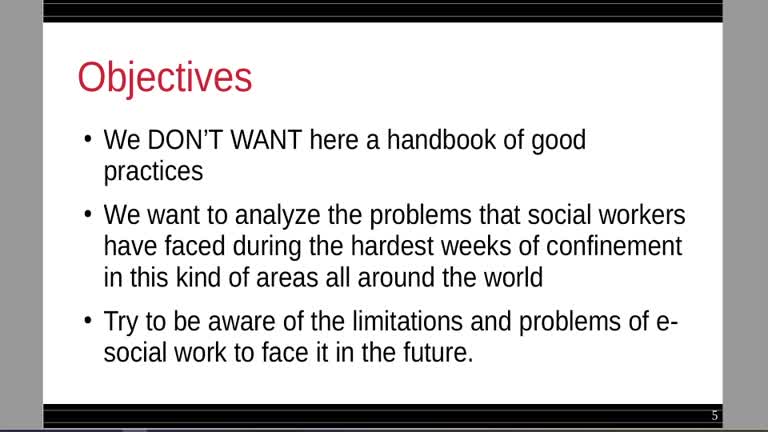 Objectives

• We DON'T WANT here a handbook of good practices

• We want to analyze the problems that social workers have faced during the hardest weeks of confinement in this kind of areas all around the world

• Try to be aware of the limitations and problems of e-social work to face it in the future.

5